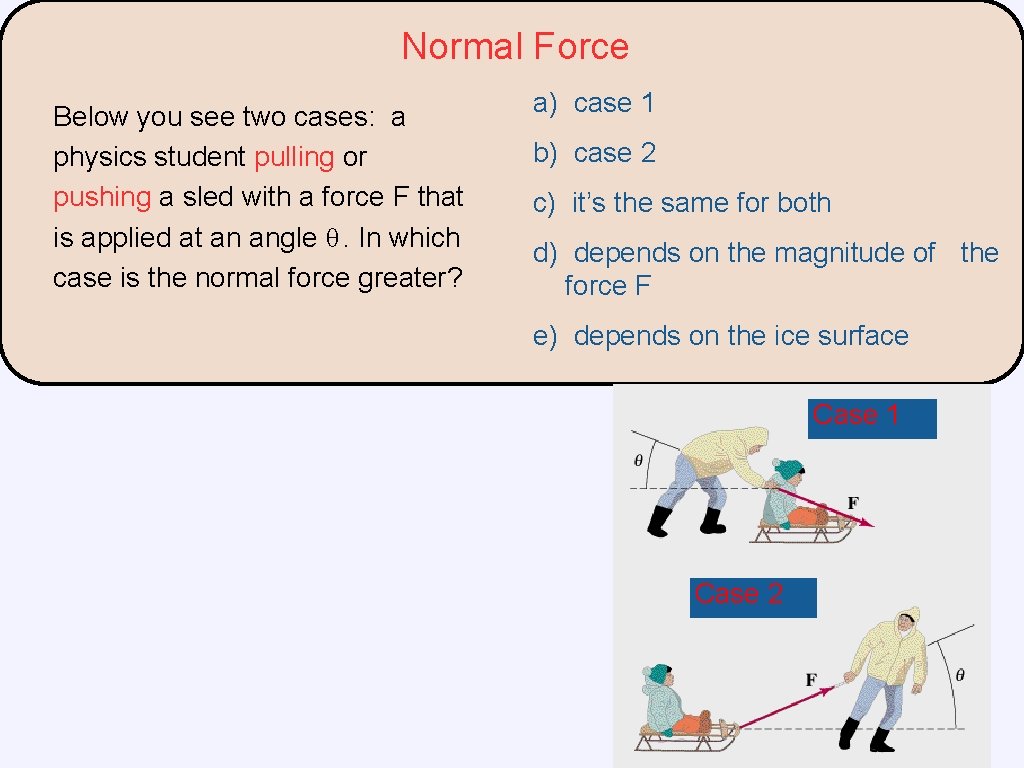 Normal Force

Below you see two cases: a physics student pulling or pushing a sled with a force F that is applied at an angle $\theta$. In which case is the normal force greater?

a) case 1

b) case 2

c) it's the same for both

d) depends on the magnitude of the force F

e) depends on the ice surface

Case 1

$\theta$

F

Case 2

F

$\theta$